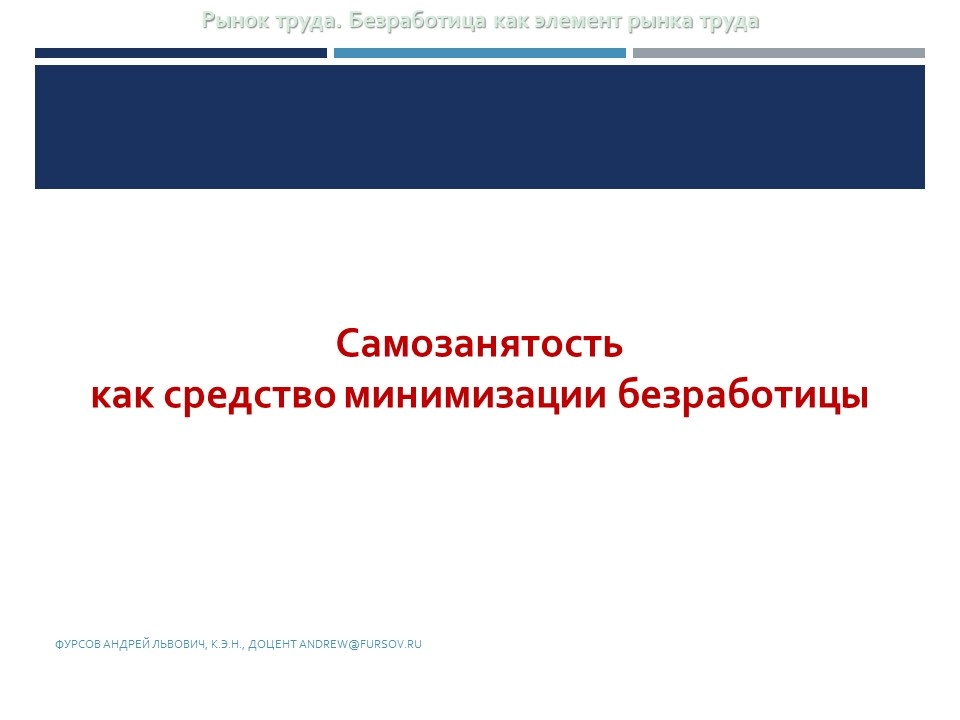 Рынок труда. Безработица как элемент рынка труда

Самозанятость
как средство минимизации безработицы

ФУРСОВ АНДРЕЙ ЛЬВОВИЧ, К.Э.Н., ДОЦЕНТ ANDREW@FURSOV.RU